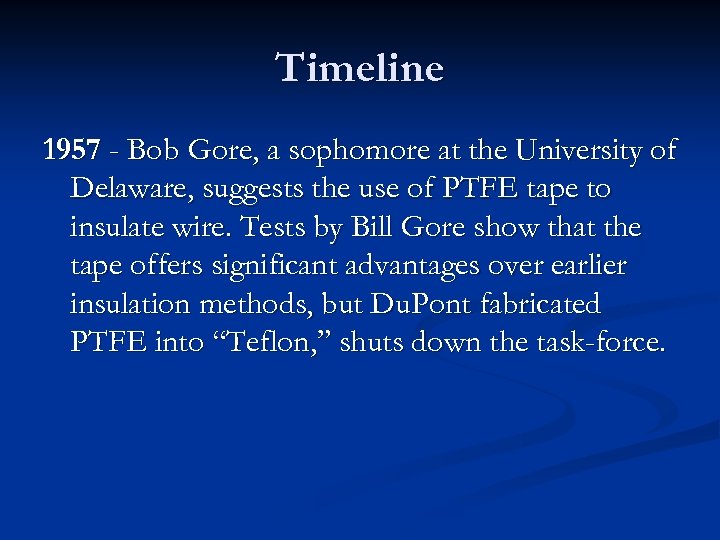 Timeline

1957 - Bob Gore, a sophomore at the University of Delaware, suggests the use of PTFE tape to insulate wire. Tests by Bill Gore show that the tape offers significant advantages over earlier insulation methods, but DuPont fabricated PTFE into “Teflon,” shuts down the task-force.